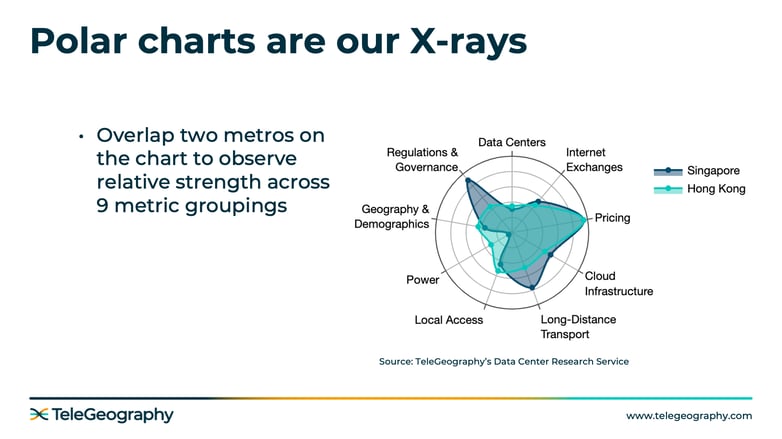 Polar charts are our X-rays

• Overlap two metros on the chart to observe relative strength across 9 metric groupings

Data Centers
Internet Exchanges
Pricing
Cloud Infrastructure
Long-Distance Transport
Local Access
Power
Geography & Demographics
Regulations & Governance

Singapore
Hong Kong

Source: TeleGeography's Data Center Research Service

TeleGeography

www.telegeography.com